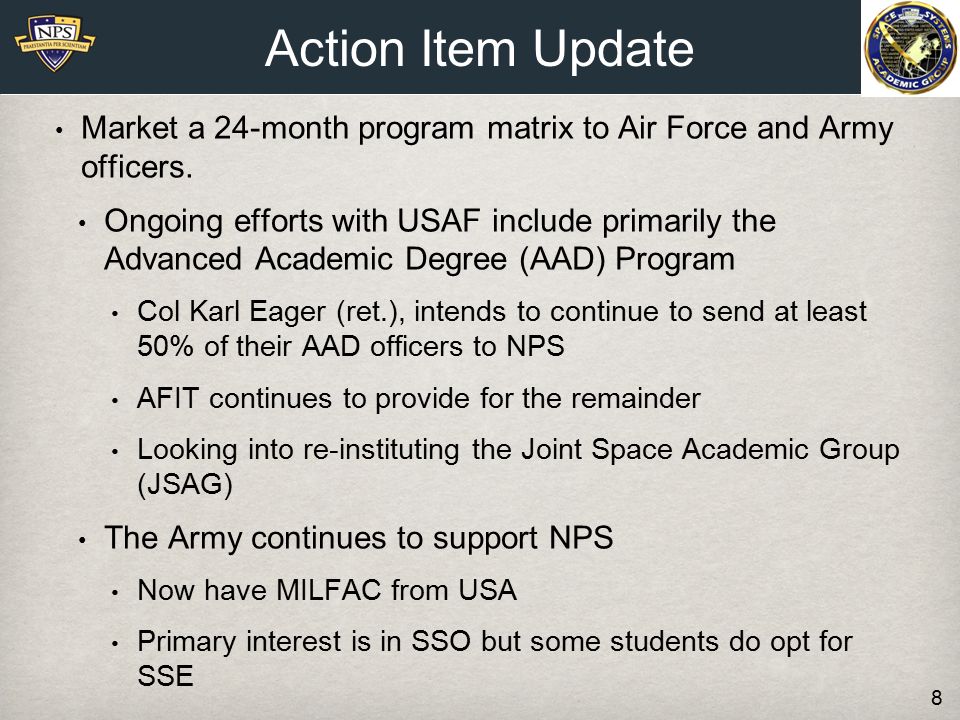 NPS
PRAESTANTIA PER SCIENTIAM

Action Item Update

SPACE SYSTEMS ACADEMIC GROUP

• Market a 24-month program matrix to Air Force and Army officers.

• Ongoing efforts with USAF include primarily the Advanced Academic Degree (AAD) Program

• Col Karl Eager (ret.), intends to continue to send at least 50% of their AAD officers to NPS

• AFIT continues to provide for the remainder

• Looking into re-instituting the Joint Space Academic Group (JSAG)

• The Army continues to support NPS

• Now have MILFAC from USA

• Primary interest is in SSO but some students do opt for SSE

8